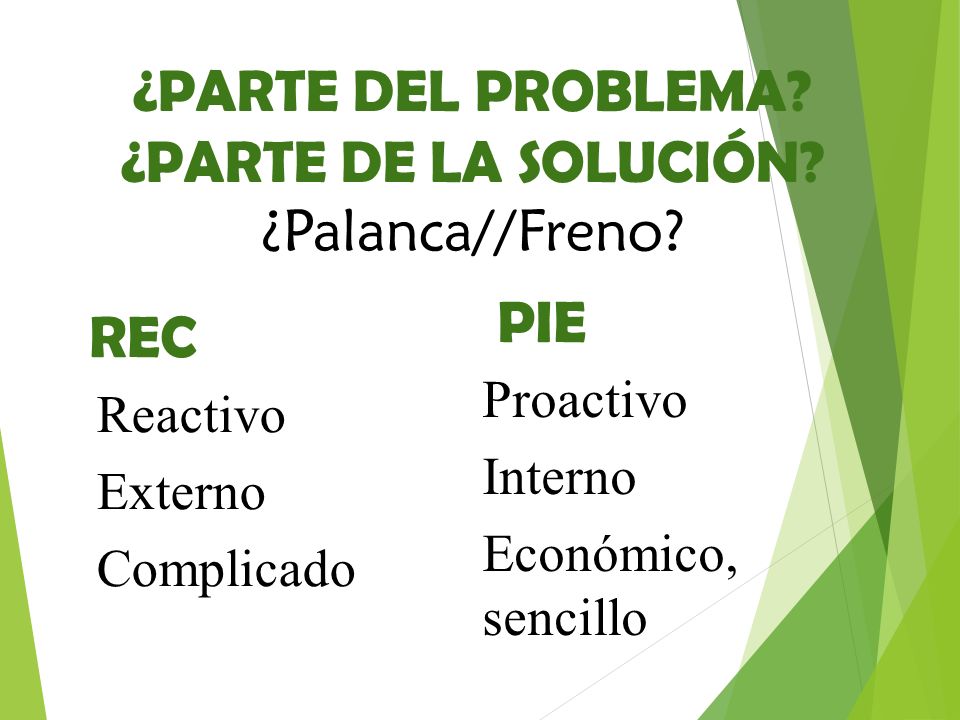 ¿PARTE DEL PROBLEMA?
¿PARTE DE LA SOLUCIÓN?
¿Palanca//Freno?

REC
Reactivo
Externo
Complicado

PIE
Proactivo
Interno
Económico, sencillo